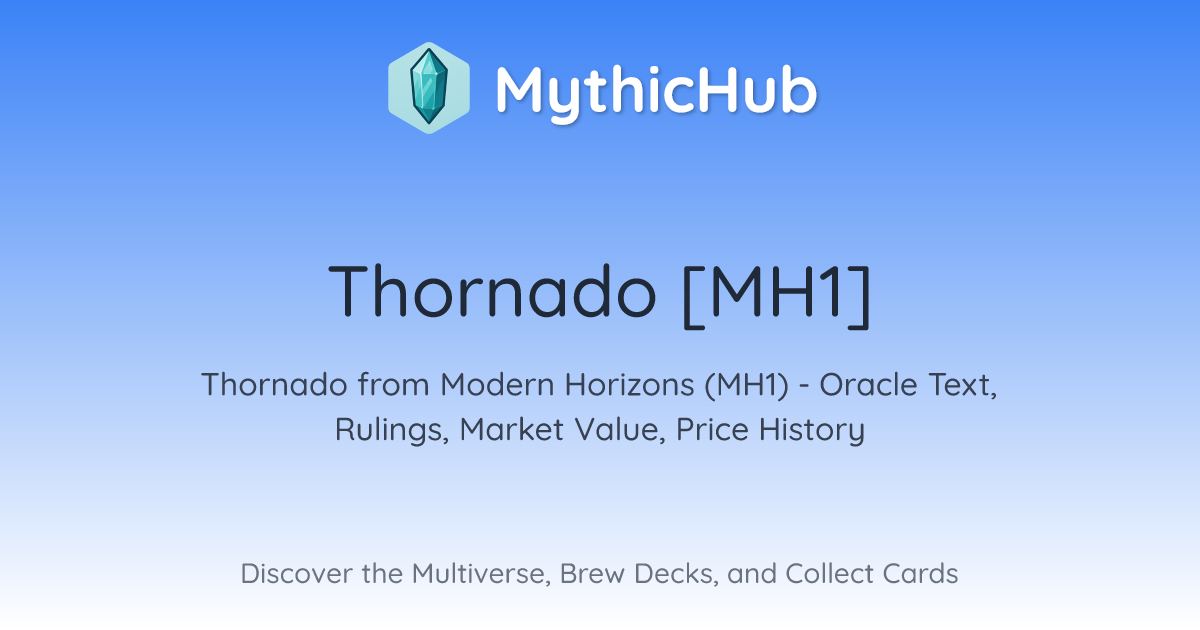 MythicHub

Thornado [MH1]

Thornado from Modern Horizons (MH1) - Oracle Text, Rulings, Market Value, Price History

Discover the Multiverse, Brew Decks, and Collect Cards